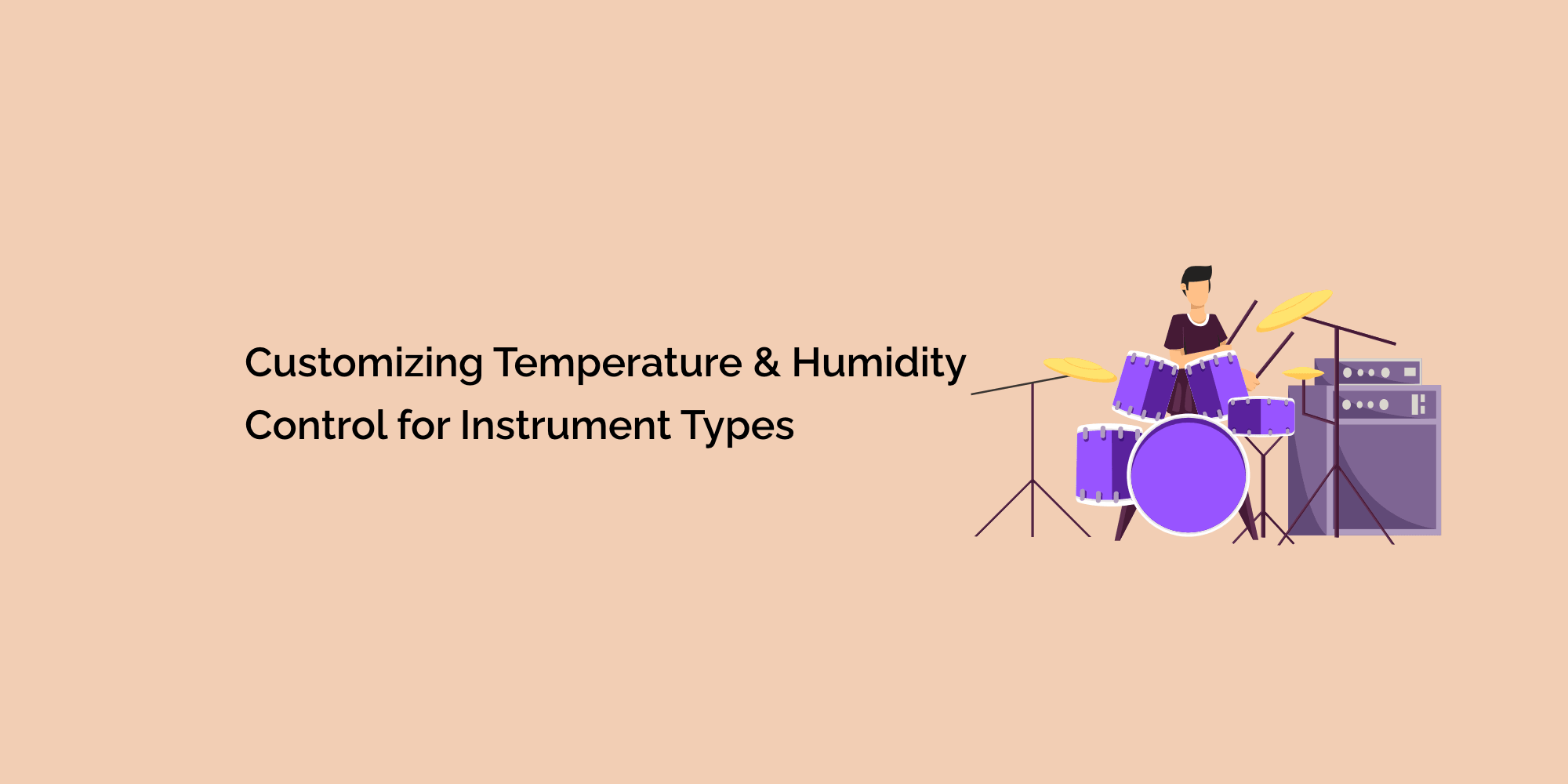 Customizing Temperature & Humidity Control for Instrument Types